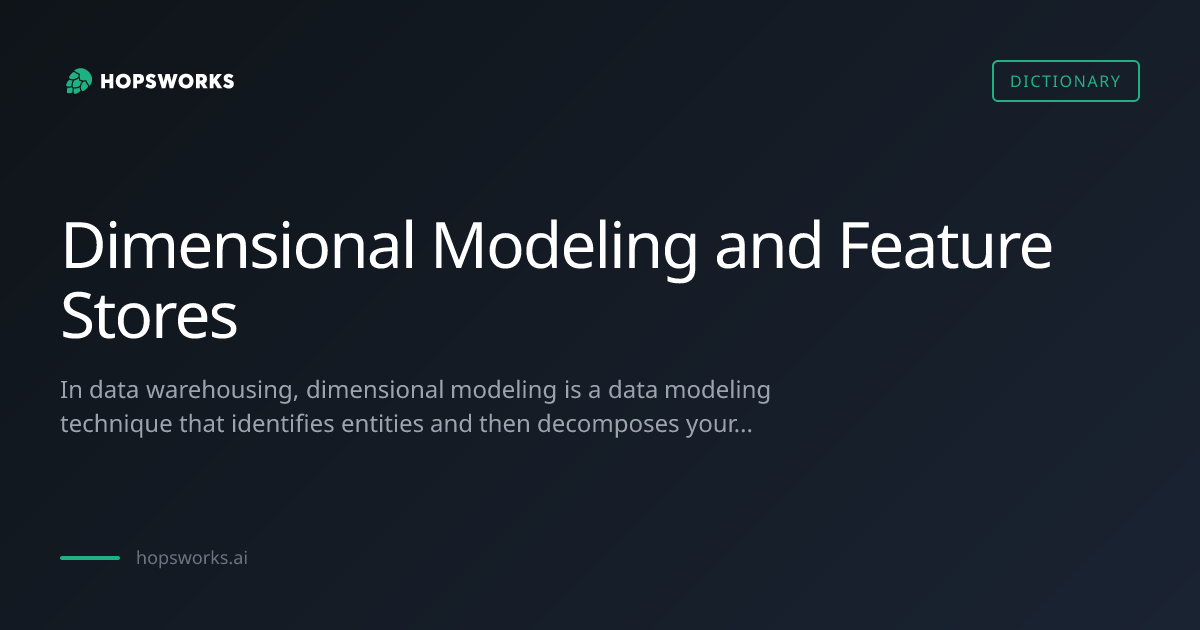 HOPSWORKS

DICTIONARY

Dimensional Modeling and Feature Stores

In data warehousing, dimensional modeling is a data modeling technique that identifies entities and then decomposes your...

hopsworks.ai